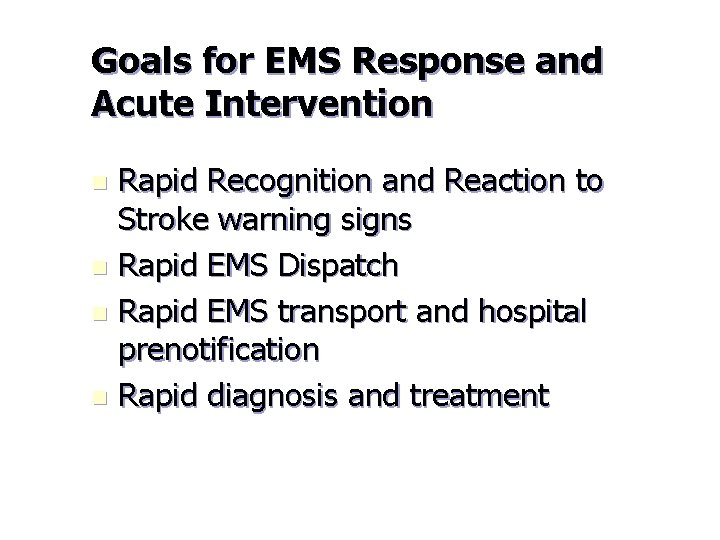 Goals for EMS Response and Acute Intervention

- Rapid Recognition and Reaction to Stroke warning signs
- Rapid EMS Dispatch
- Rapid EMS transport and hospital prenotification
- Rapid diagnosis and treatment